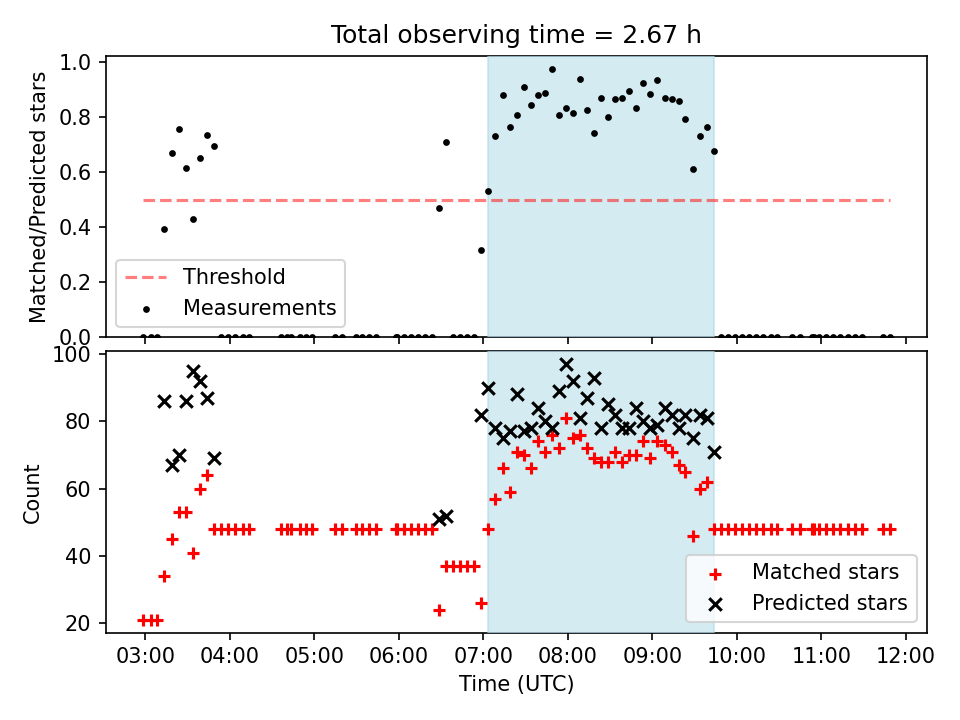 Total observing time = 2.67 h

Matched/Predicted stars

1.0
0.8
0.6
0.4
0.2
0.0

Threshold
Measurements

Count

100
80
60
40
20

Matched stars
Predicted stars

03:00 04:00 05:00 06:00 07:00 08:00 09:00 10:00 11:00 12:00

Time (UTC)